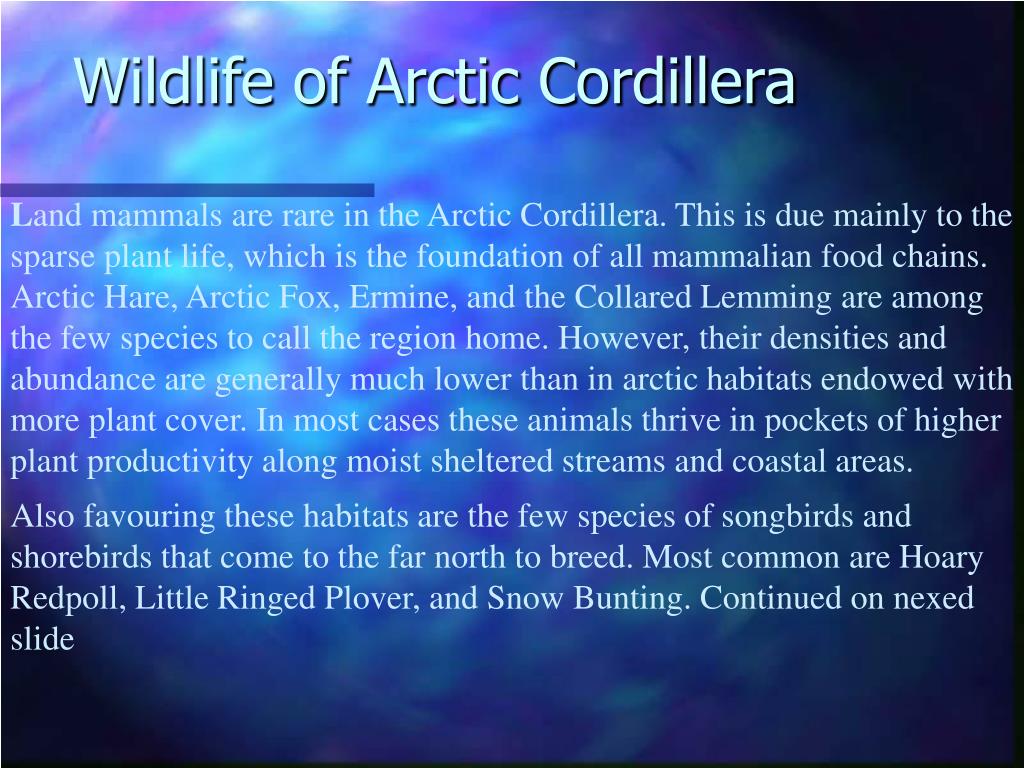 Wildlife of Arctic Cordillera

Land mammals are rare in the Arctic Cordillera. This is due mainly to the sparse plant life, which is the foundation of all mammalian food chains. Arctic Hare, Arctic Fox, Ermine, and the Collared Lemming are among the few species to call the region home. However, their densities and abundance are generally much lower than in arctic habitats endowed with more plant cover. In most cases these animals thrive in pockets of higher plant productivity along moist sheltered streams and coastal areas.

Also favouring these habitats are the few species of songbirds and shorebirds that come to the far north to breed. Most common are Hoary Redpoll, Little Ringed Plover, and Snow Bunting. Continued on nexed slide